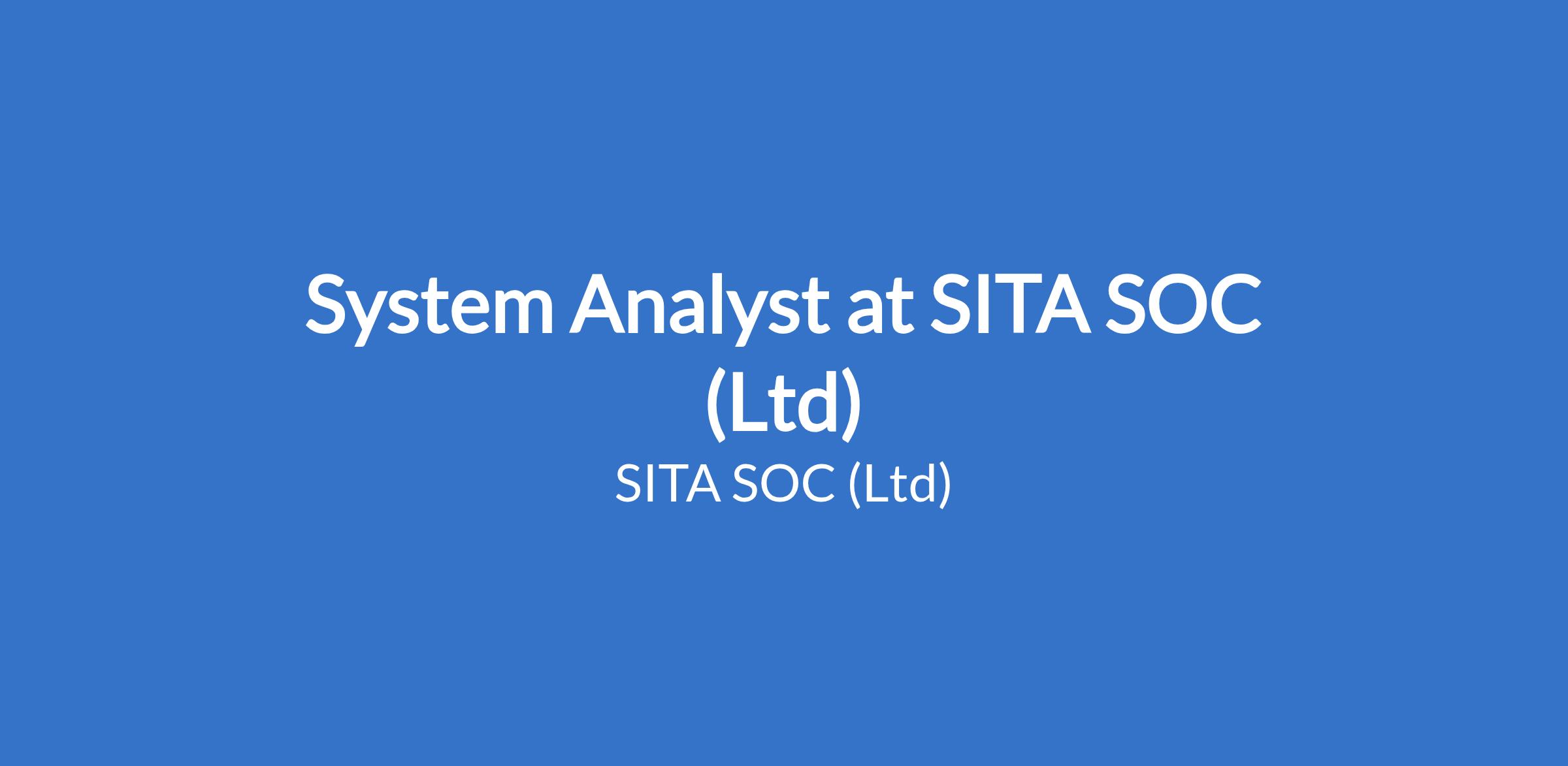 System Analyst at SITA SOC (Ltd)

SITA SOC (Ltd)